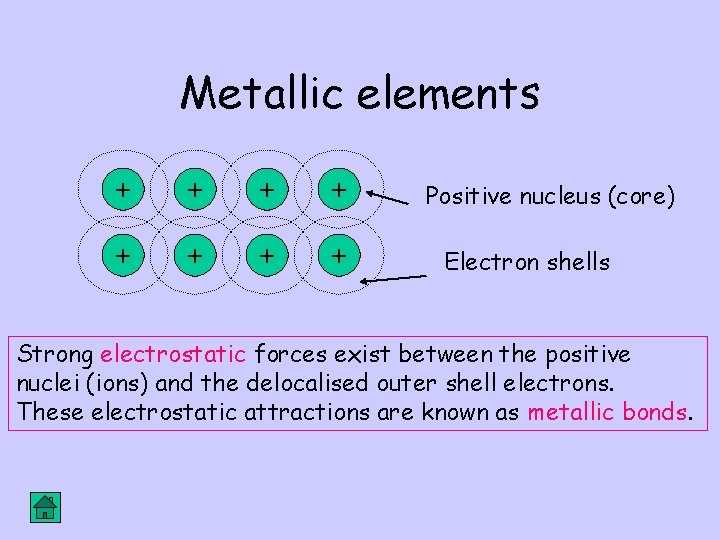 Metallic elements

+ + + +
+ + + +

Positive nucleus (core)

Electron shells

Strong electrostatic forces exist between the positive nuclei (ions) and the delocalised outer shell electrons. These electrostatic attractions are known as metallic bonds.